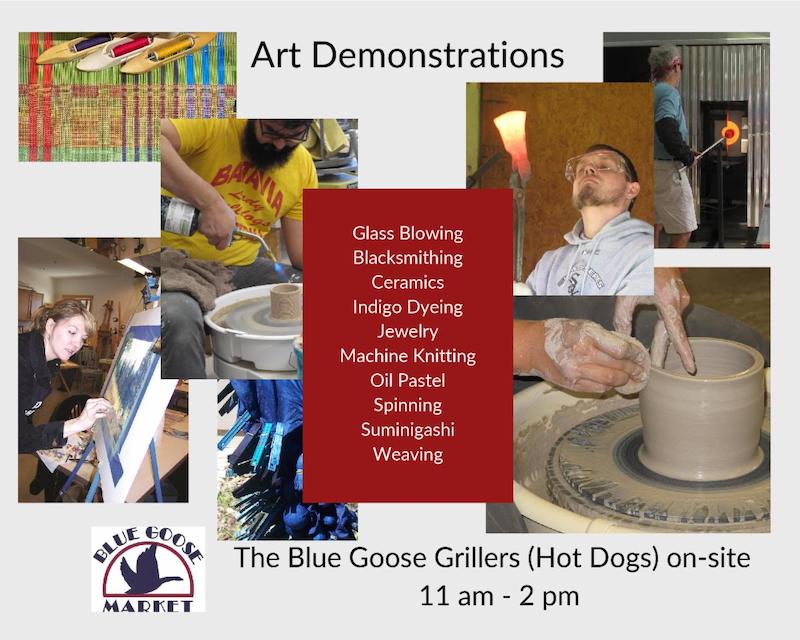 Art Demonstrations

BATAVIA

Glass Blowing
Blacksmithing
Ceramics
Indigo Dyeing
Jewelry
Machine Knitting
Oil Pastel
Spinning
Suminigashi
Weaving

BLUE GOOSE MARKET

The Blue Goose Grillers (Hot Dogs) on-site
11 am - 2 pm